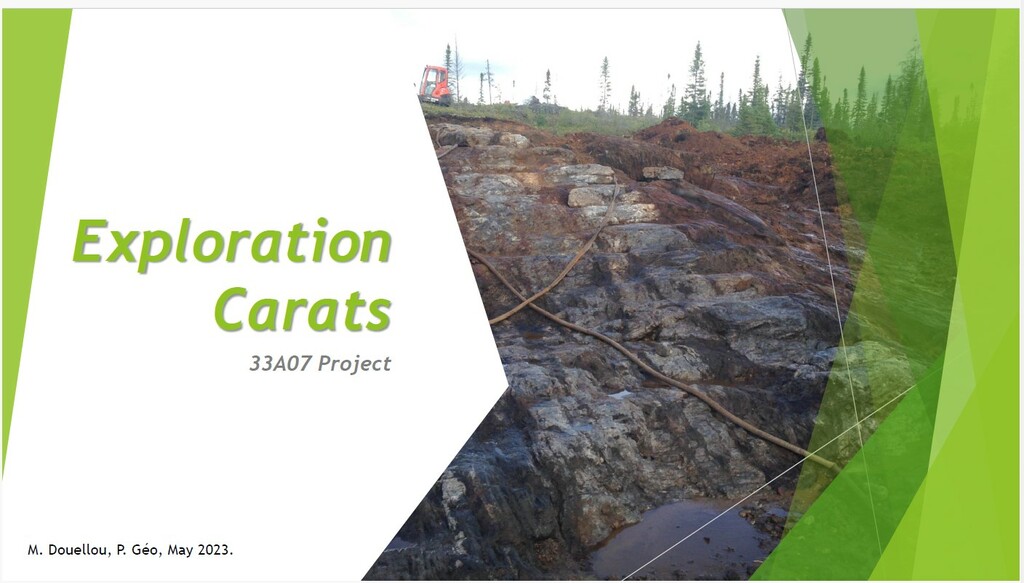 Exploration Carats

33A07 Project

M. Douellou, P. Géo, May 2023.